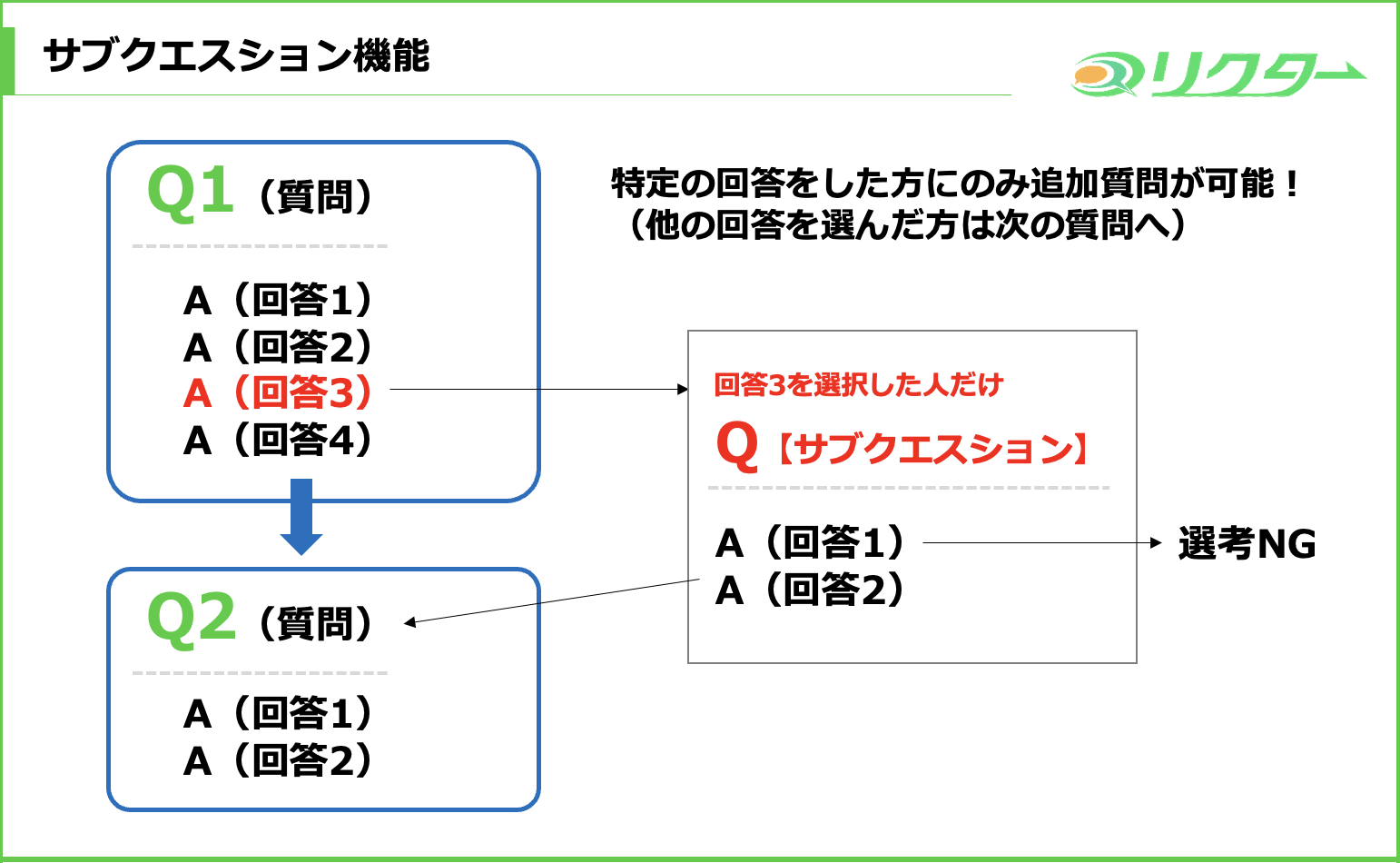 サブクエスション機能

リクター

Q1（質問）

A（回答1）
A（回答2）
A（回答3）
A（回答4）

特定の回答をした方にのみ追加質問が可能！
（他の回答を選んだ方は次の質問へ）

回答3を選択した人だけ

Q【サブクエスション】

A（回答1）
A（回答2）

選考NG

Q2（質問）

A（回答1）
A（回答2）